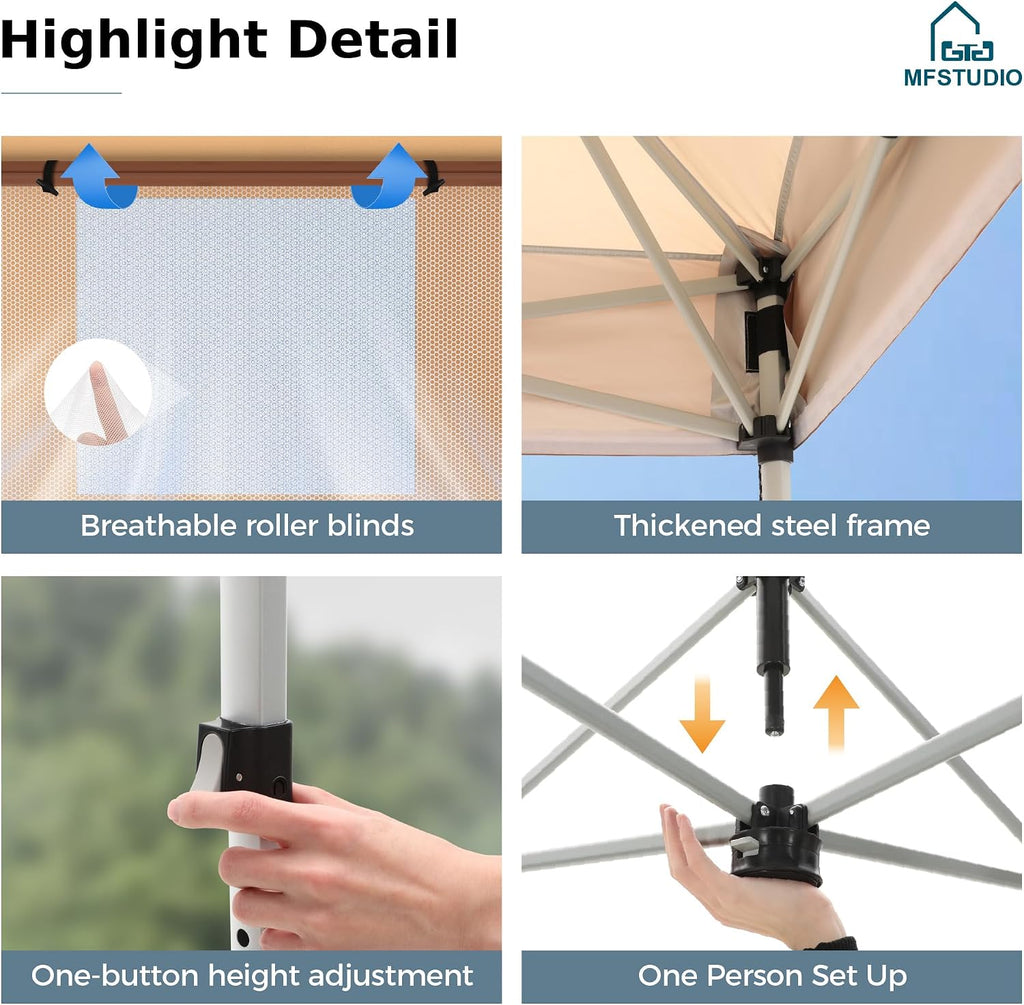 Highlight Detail

MFSTUDIO

Breathable roller blinds

Thickened steel frame

One-button height adjustment

One Person Set Up